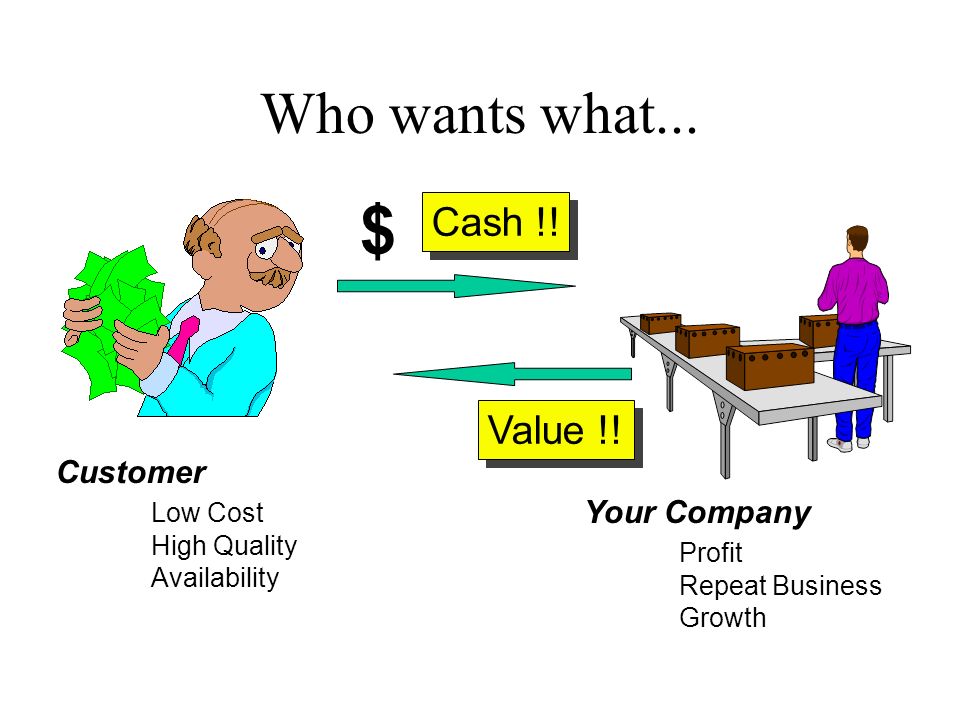 Who wants what...

$ Cash !!

Value !!

Customer

Low Cost
High Quality
Availability

Your Company

Profit
Repeat Business
Growth